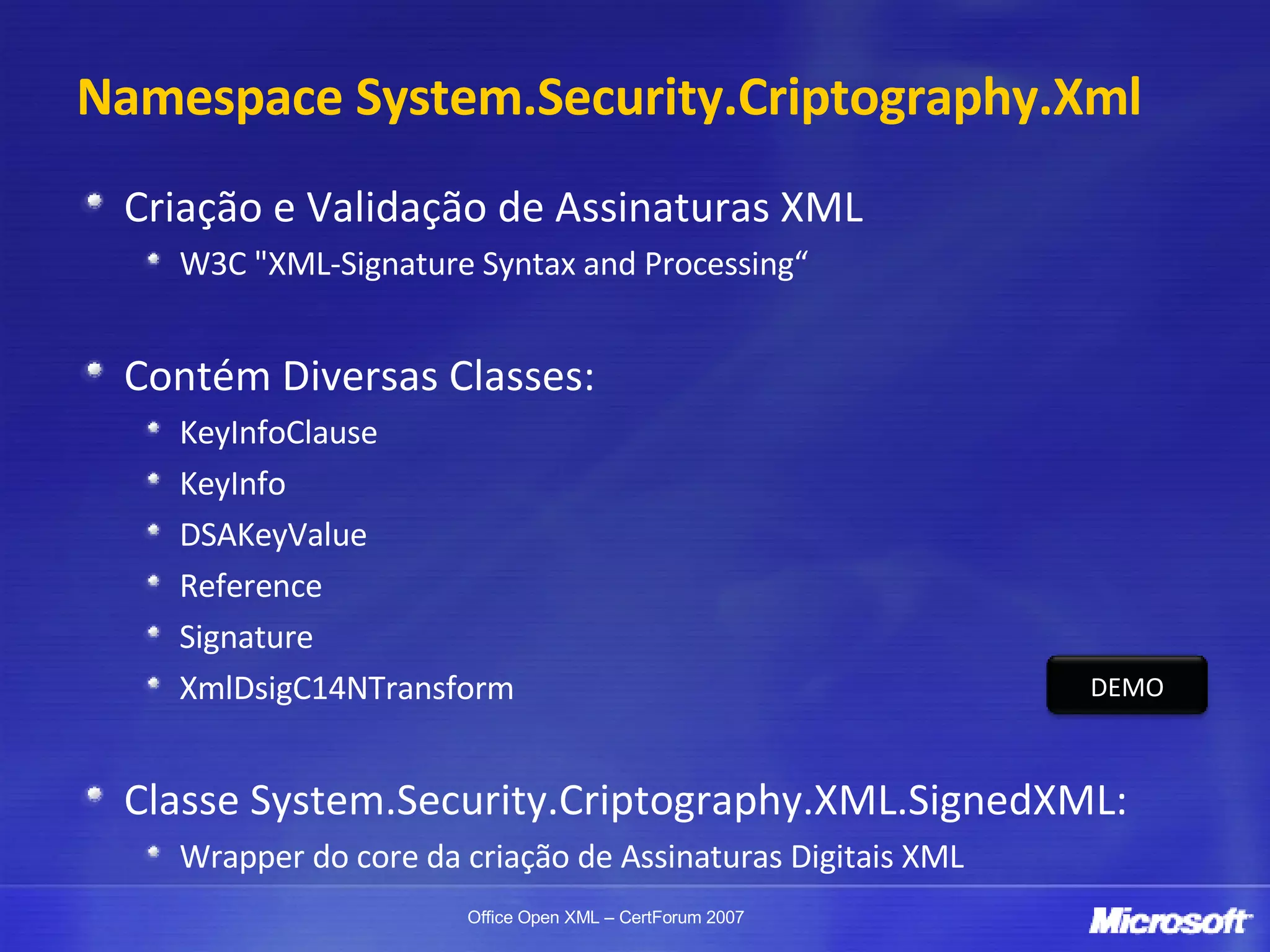 Namespace System.Security.Criptography.Xml

Criação e Validação de Assinaturas XML

W3C "XML-Signature Syntax and Processing“

Contém Diversas Classes:

KeyInfoClause

KeyInfo

DSAKeyValue

Reference

Signature

XmlDsigC14NTransform

DEMO

Classe System.Security.Criptography.XML.SignedXML:

Wrapper do core da criação de Assinaturas Digitais XML

Office Open XML – CertForum 2007

Microsoft